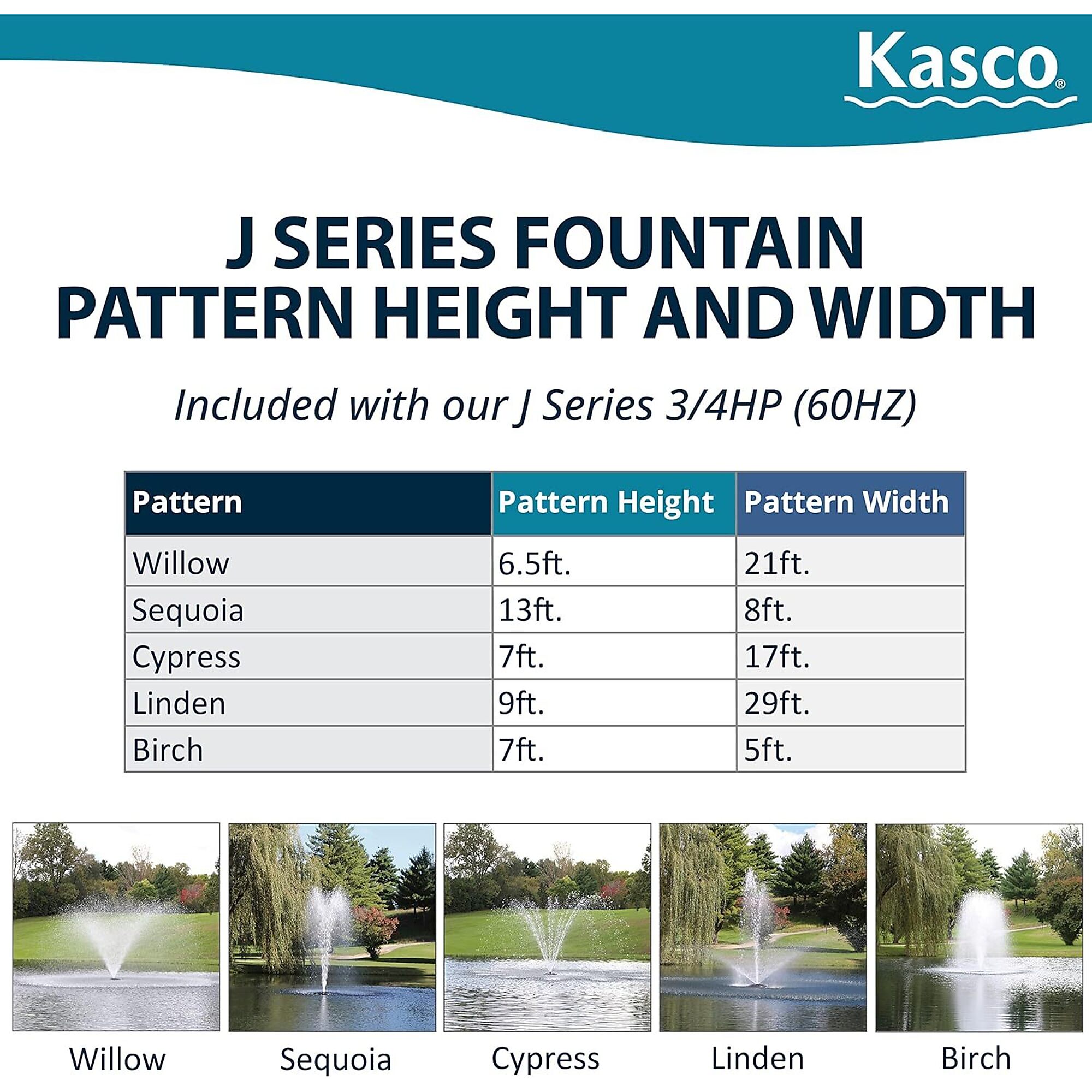 Kasco®

J SERIES FOUNTAIN PATTERN HEIGHT AND WIDTH

Included with our J Series 3/4HP (60HZ)

| Pattern | Pattern Height | Pattern Width |
|---|---|---|
| Willow | 6.5ft. | 21ft. |
| Sequoia | 13ft. | 8ft. |
| Cypress | 7ft. | 17ft. |
| Linden | 9ft. | 29ft. |
| Birch | 7ft. | 5ft. |

Willow

Sequoia

Cypress

Linden

Birch